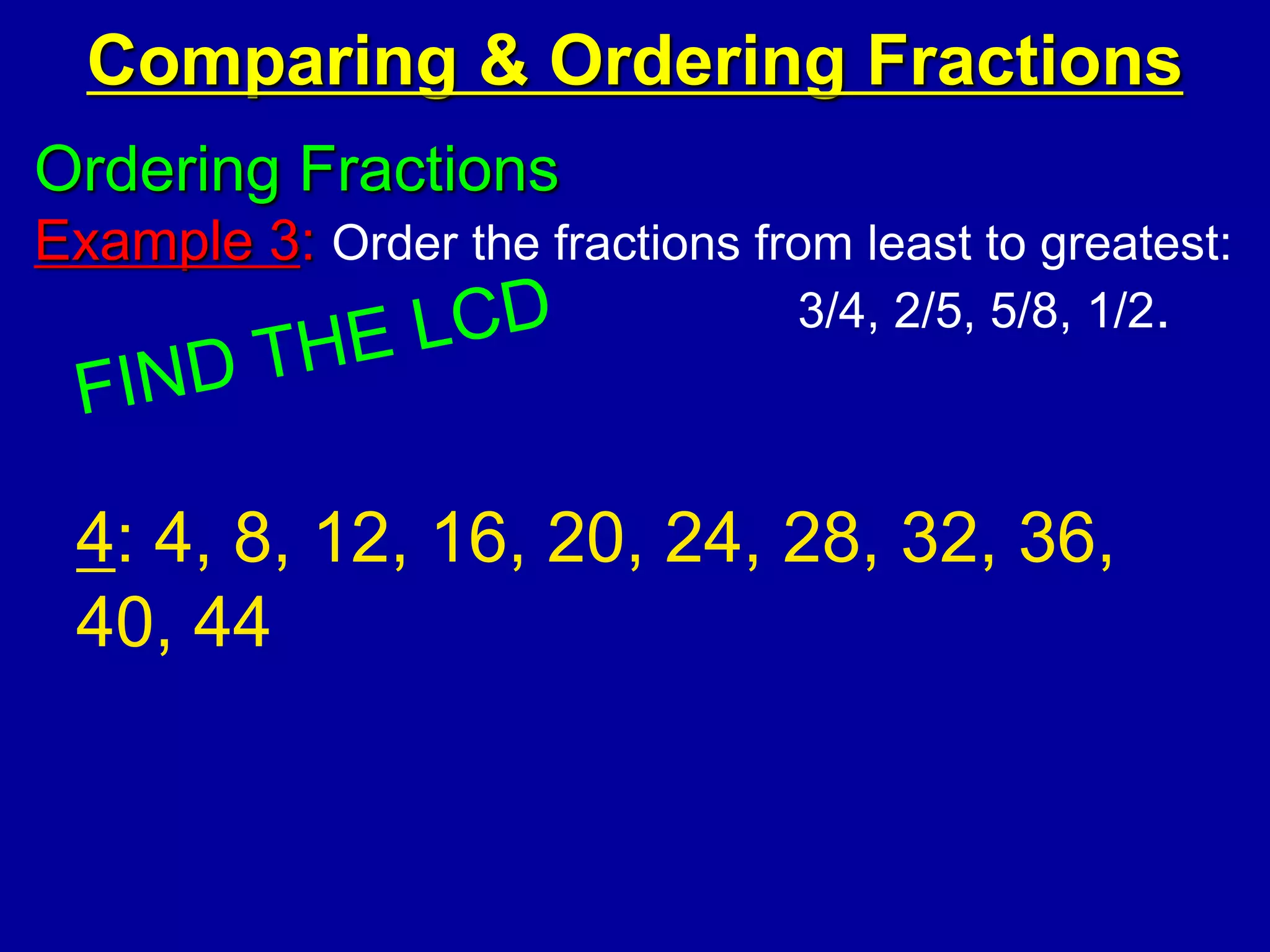 Comparing & Ordering Fractions

Ordering Fractions

Example 3: Order the fractions from least to greatest: 3/4, 2/5, 5/8, 1/2.

FIND THE LCD

4: 4, 8, 12, 16, 20, 24, 28, 32, 36, 40, 44